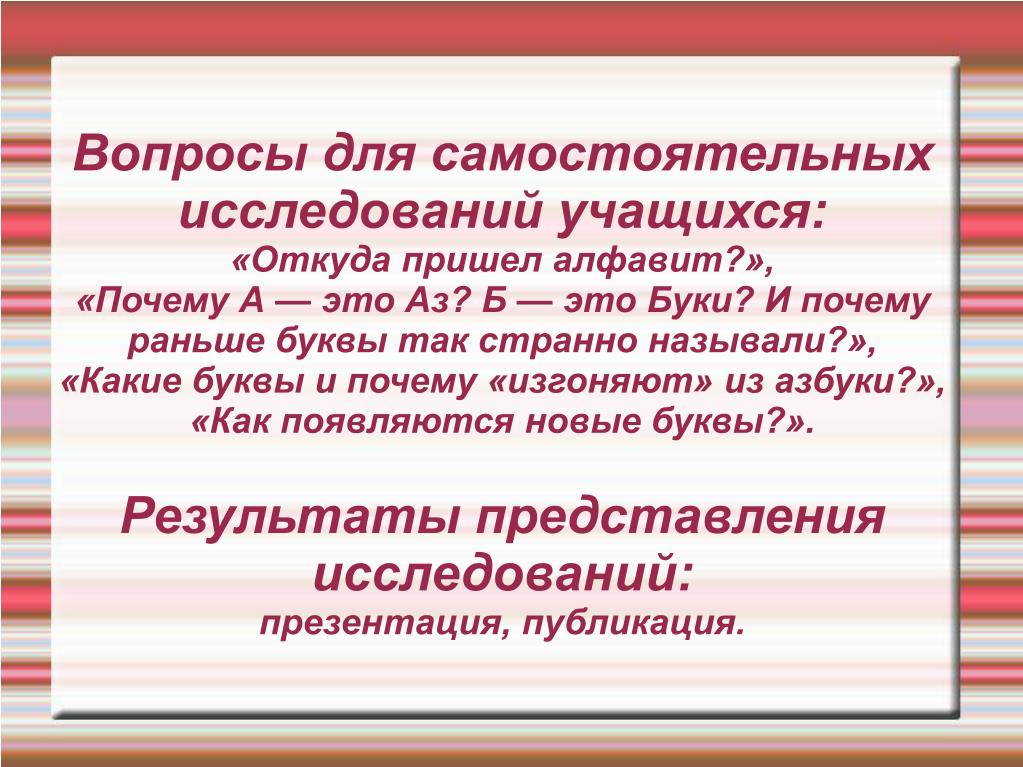 Вопросы для самостоятельных исследований учащихся:
«Откуда пришел алфавит?»,
«Почему А — это Аз? Б — это Буки? И почему раньше буквы так странно называли?»,
«Какие буквы и почему «изгоняют» из азбуки?»,
«Как появляются новые буквы?».

Результаты представления исследований:
презентация, публикация.